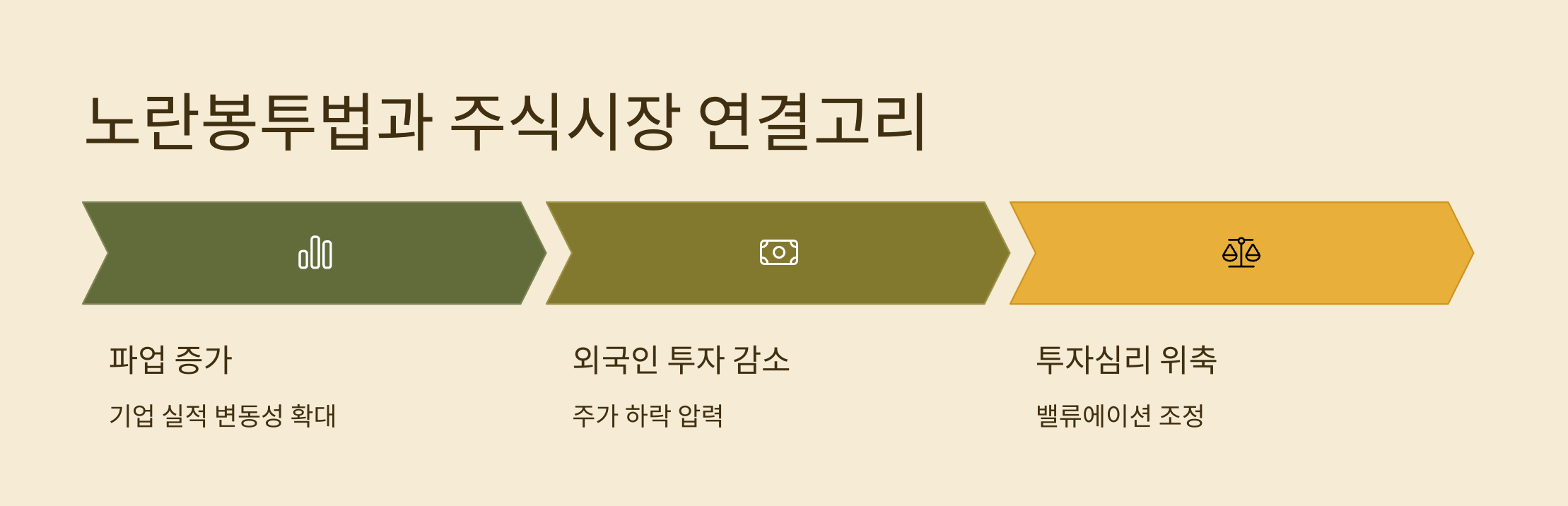 노란봉투법과 주식시장 연결고리

파업 증가

기업 실적 변동성 확대

외국인 투자 감소

주가 하락 압력

투자심리 위축

밸류에이션 조정